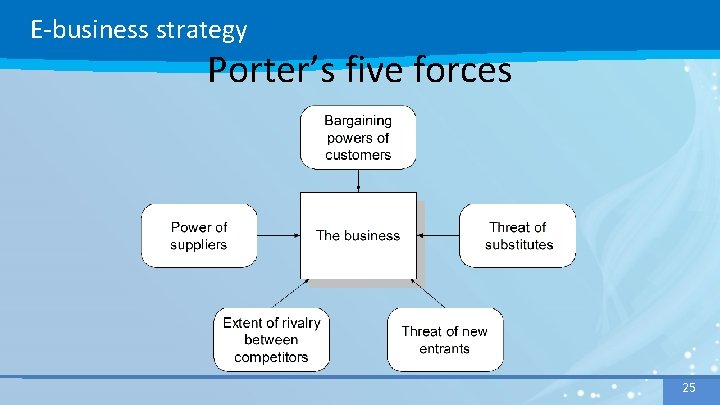 E-business strategy

Porter's five forces

Bargaining powers of customers

Power of suppliers

The business

Threat of substitutes

Extent of rivalry between competitors

Threat of new entrants

25